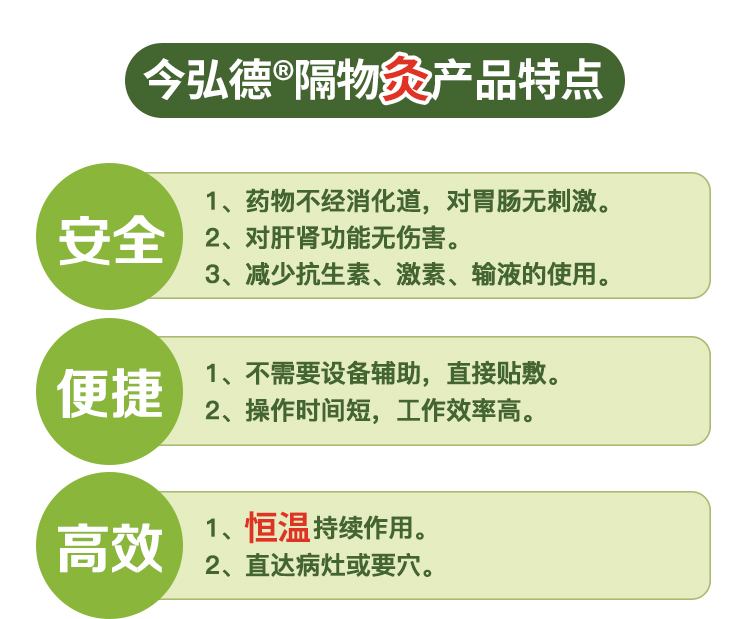 今弘德®隔物灸产品特点

安全

1、药物不经消化道，对胃肠无刺激。
2、对肝肾功能无伤害。
3、减少抗生素、激素、输液的使用。

便捷

1、不需要设备辅助，直接贴敷。
2、操作时间短，工作效率高。

高效

1、恒温持续作用。
2、直达病灶或要穴。